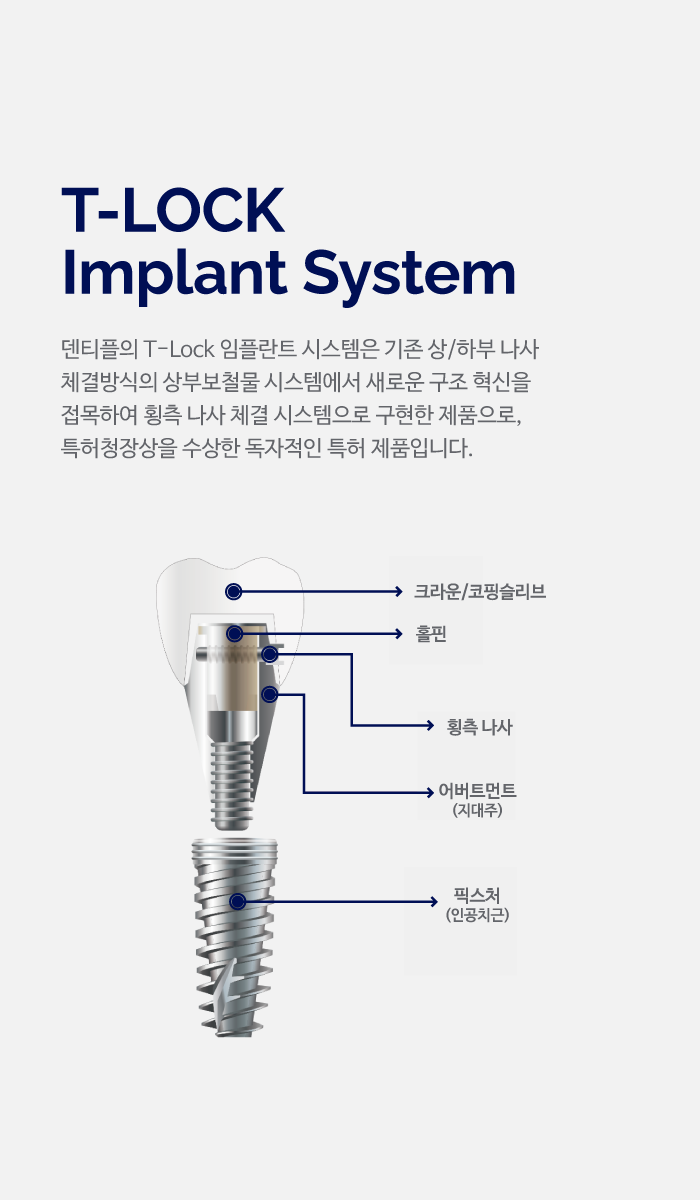 T-LOCK
Implant System

덴티플의 T-Lock 임플란트 시스템은 기존 상/하부 나사 체결방식의 상부보철물 시스템에서 새로운 구조 혁신을 접목하여 횡측 나사 체결 시스템으로 구현한 제품으로, 특허청장상을 수상한 독자적인 특허 제품입니다.

크라운/코핑슬리브

홀핀

횡측 나사

어버트먼트
(지대주)

픽스처
(인공치근)